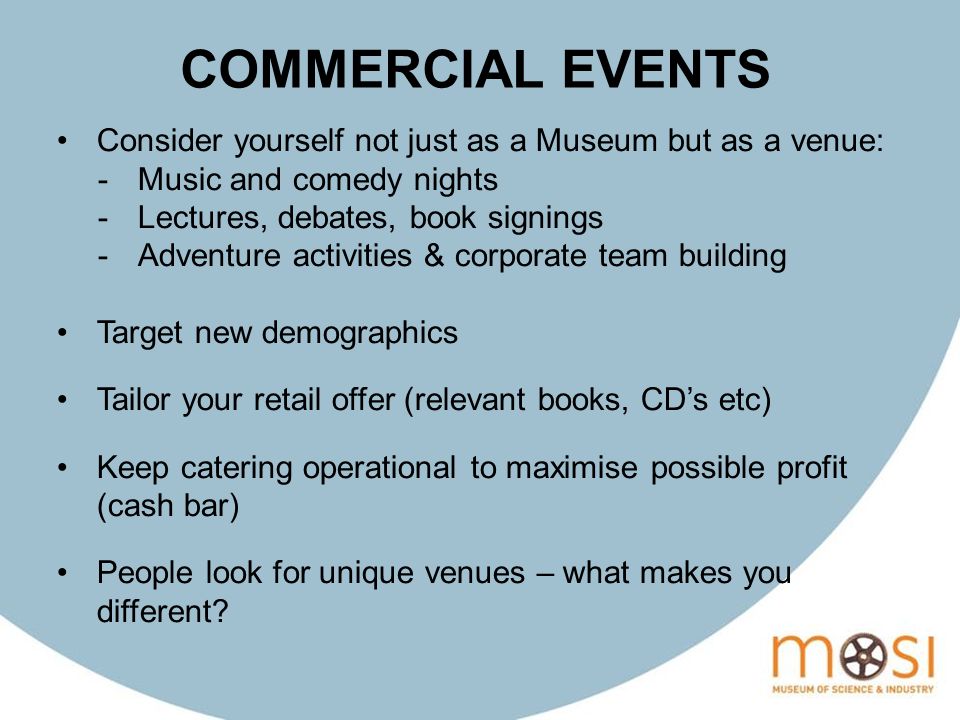 COMMERCIAL EVENTS

• Consider yourself not just as a Museum but as a venue:
- Music and comedy nights
- Lectures, debates, book signings
- Adventure activities & corporate team building

• Target new demographics

• Tailor your retail offer (relevant books, CD's etc)

• Keep catering operational to maximise possible profit (cash bar)

• People look for unique venues – what makes you different?

mosi
MUSEUM OF SCIENCE & INDUSTRY